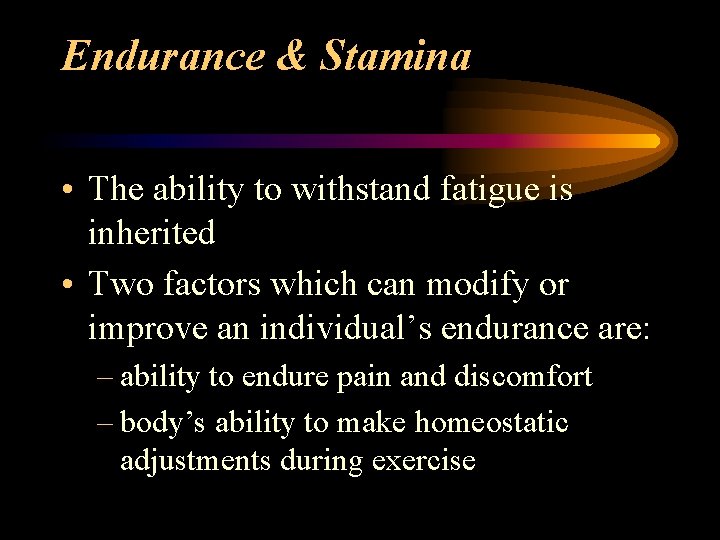 Endurance & Stamina

• The ability to withstand fatigue is inherited

• Two factors which can modify or improve an individual’s endurance are:

– ability to endure pain and discomfort

– body’s ability to make homeostatic adjustments during exercise